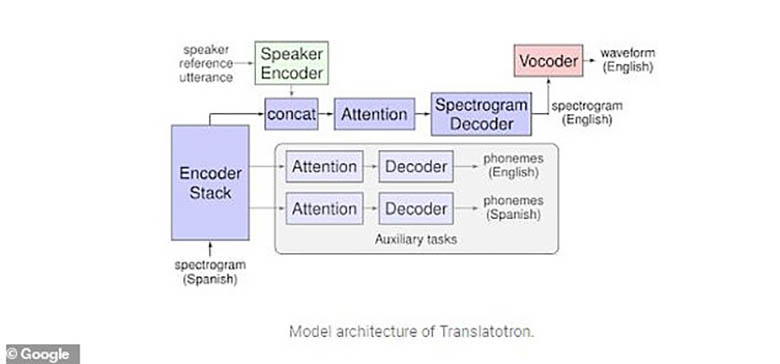 speaker reference utterance

Speaker Encoder

Vocoder

waveform (English)

concat

Attention

Spectrogram Decoder

spectrogram (English)

Encoder Stack

Attention

Decoder

phonemes (English)

Attention

Decoder

phonemes (Spanish)

Auxiliary tasks

spectrogram (Spanish)

Model architecture of Translatotron.

© Google